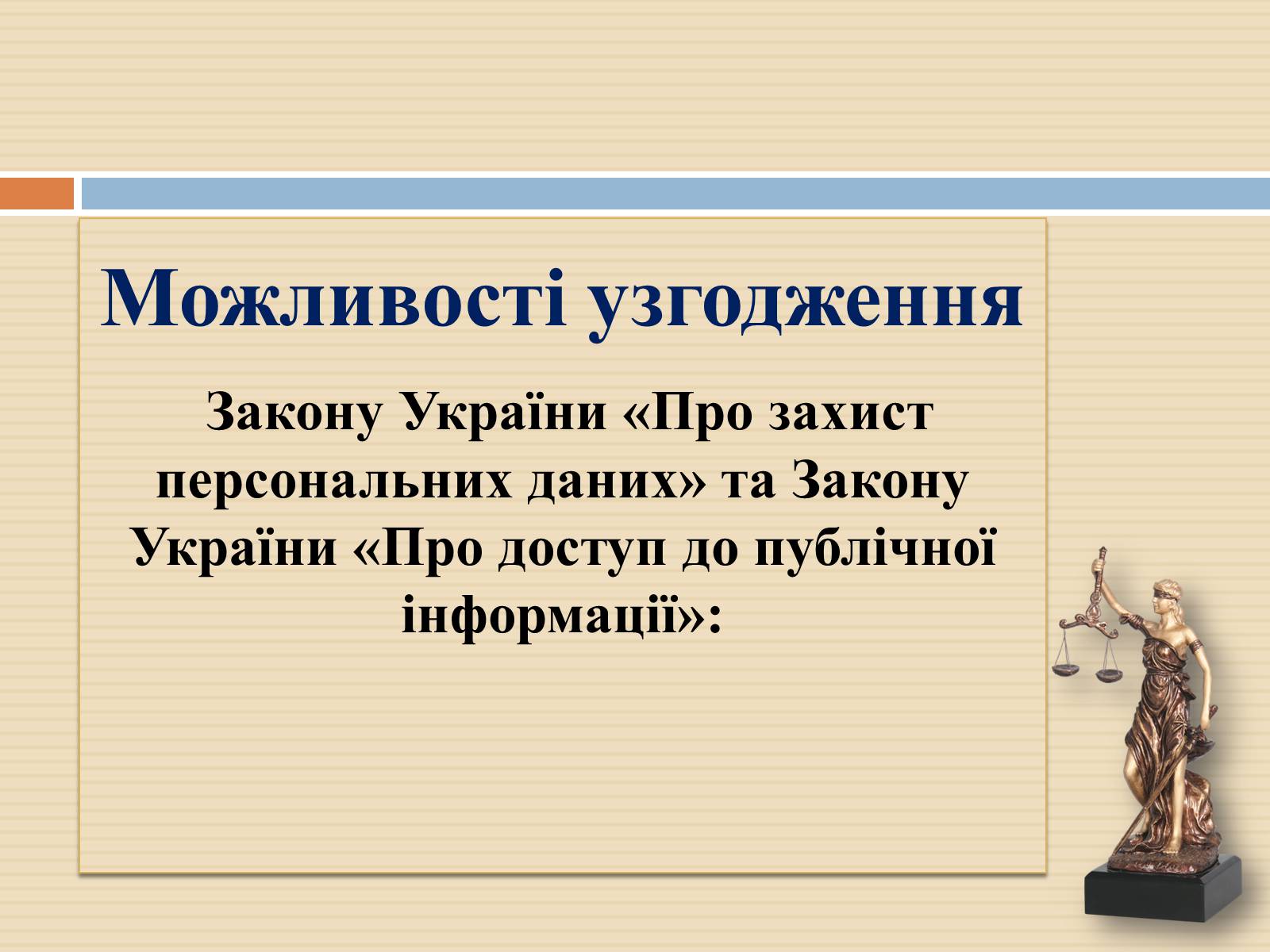 Можливості узгодження

Закону України «Про захист персональних даних» та Закону України «Про доступ до публічної інформації»: